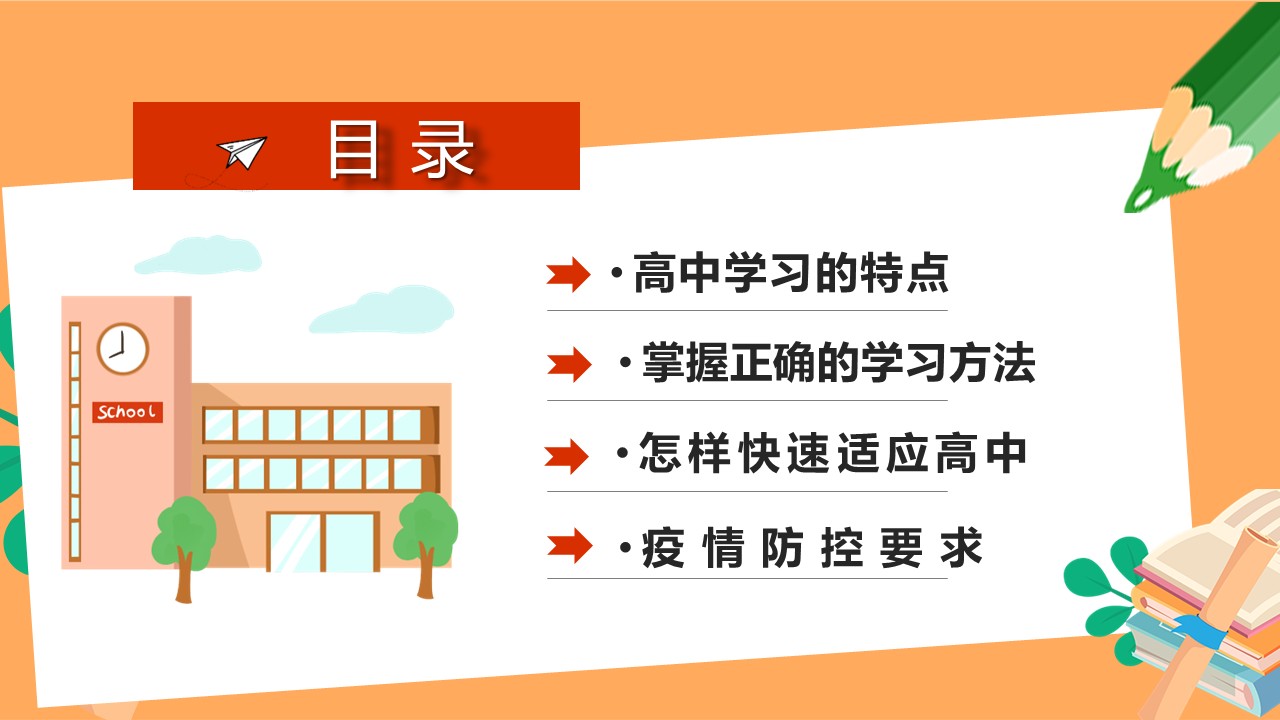 目录

School

·高中学习的特点

·掌握正确的学习方法

·怎样快速适应高中

·疫情防控要求